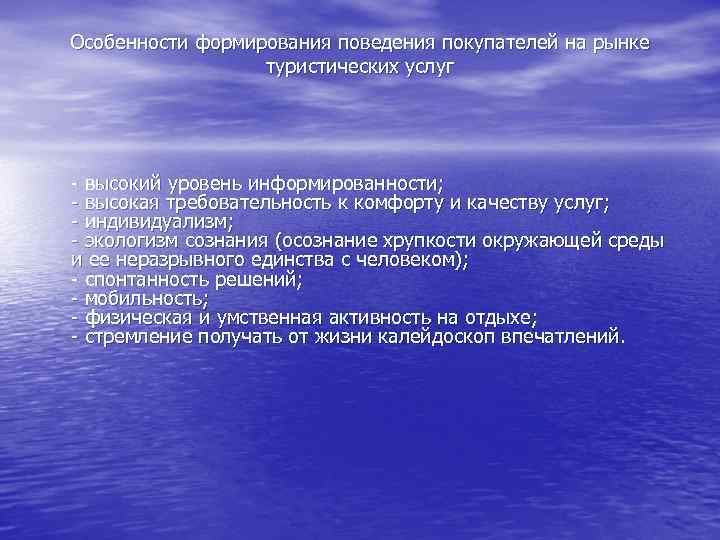 Особенности формирования поведения покупателей на рынке туристических услуг

- высокий уровень информированности;
- высокая требовательность к комфорту и качеству услуг;
- индивидуализм;
- экологизм сознания (осознание хрупкости окружающей среды и ее неразрывного единства с человеком);
- спонтанность решений;
- мобильность;
- физическая и умственная активность на отдыхе;
- стремление получать от жизни калейдоскоп впечатлений.